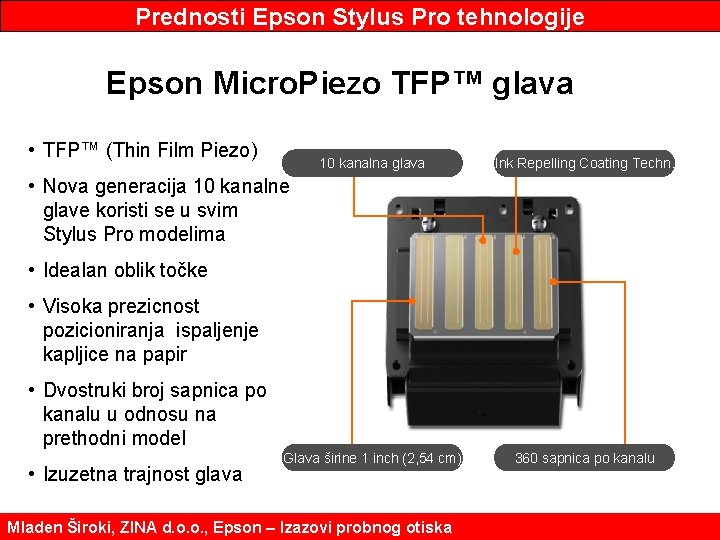 Prednosti Epson Stylus Pro tehnologije

Epson MicroPiezo TFP™ glava

• TFP™ (Thin Film Piezo)
• Nova generacija 10 kanalne glave koristi se u svim Stylus Pro modelima
• Idealan oblik točke
• Visoka prezicnost pozicioniranja ispaljenje kapljice na papir
• Dvostruki broj sapnica po kanalu u odnosu na prethodni model
• Izuzetna trajnost glava

10 kanalna glava

Ink Repelling Coating Techn.

Glava širine 1 inch (2,54 cm)

360 sapnica po kanalu

Mladen Široki, ZINA d.o.o., Epson – Izazovi probnog otiska